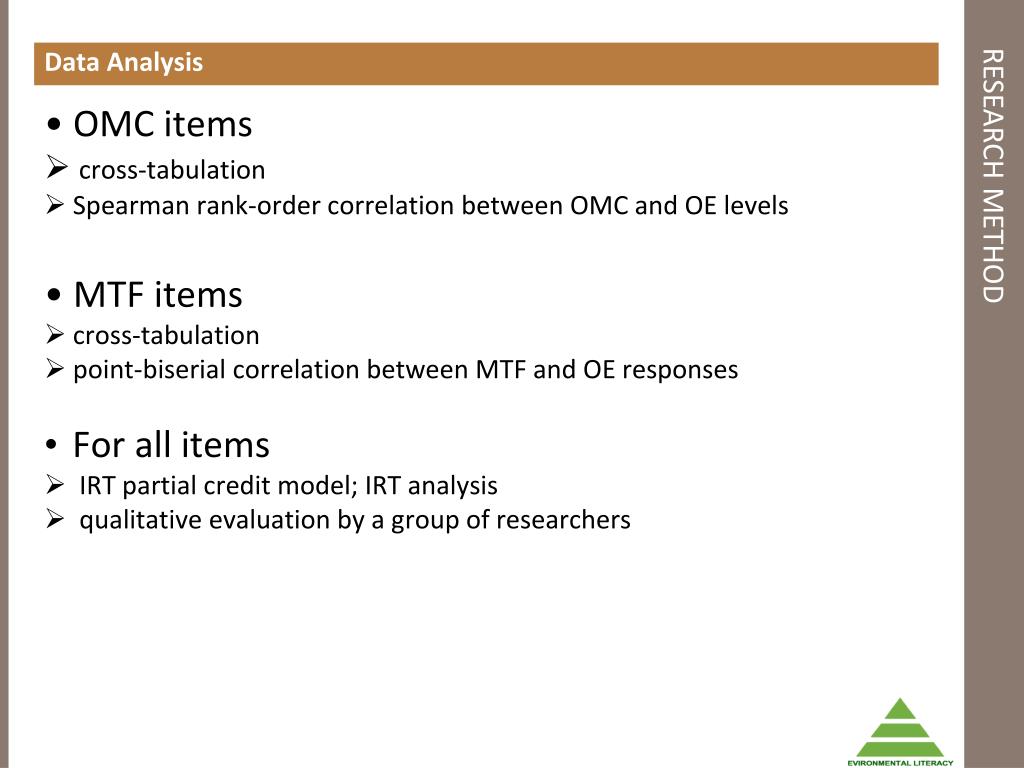 Data Analysis

• OMC items
➢ cross-tabulation
➢ Spearman rank-order correlation between OMC and OE levels

• MTF items
➢ cross-tabulation
➢ point-biserial correlation between MTF and OE responses

• For all items
➢ IRT partial credit model; IRT analysis
➢ qualitative evaluation by a group of researchers

RESEARCH METHOD

EVIRONMENTAL LITERACY